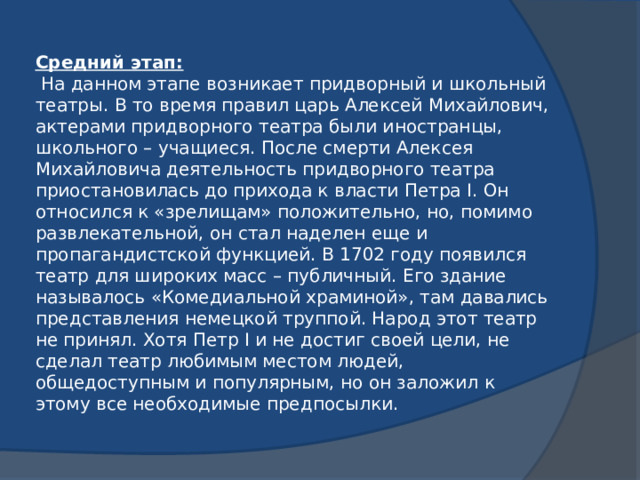 Средний этап:
На данном этапе возникает придворный и школьный театры. В то время правил царь Алексей Михайлович, актерами придворного театра были иностранцы, школьного – учащиеся. После смерти Алексея Михайловича деятельность придворного театра приостановилась до прихода к власти Петра I. Он относился к «зрелищам» положительно, но, помимо развлекательной, он стал наделен еще и пропагандистской функцией. В 1702 году появился театр для широких масс – публичный. Его здание называлось «Комедиальной храминой», там давались представления немецкой труппой. Народ этот театр не принял. Хотя Петр I и не достиг своей цели, не сделал театр любимым местом людей, общедоступным и популярным, но он заложил к этому все необходимые предпосылки.